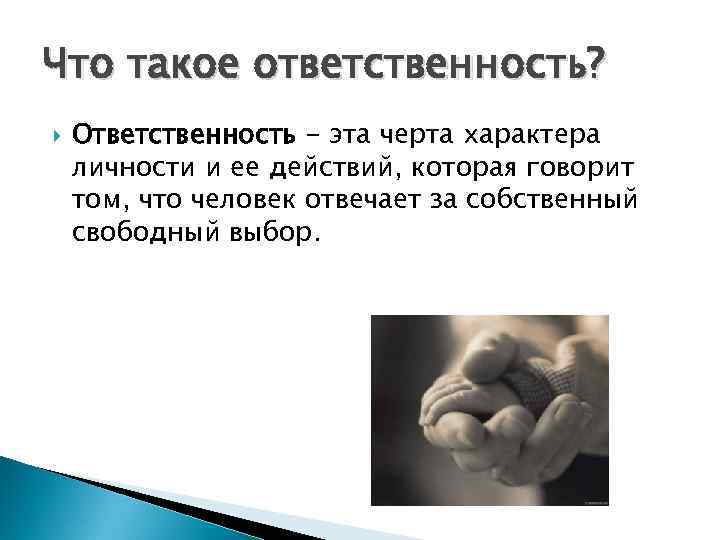 Что такое ответственность?

Ответственность – эта черта характера личности и ее действий, которая говорит том, что человек отвечает за собственный свободный выбор.